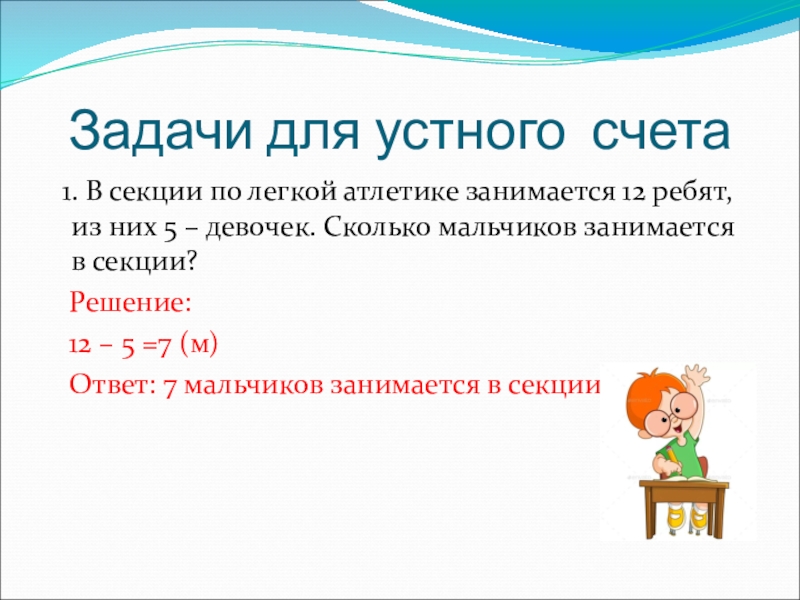 Задачи для устного счета

1. В секции по легкой атлетике занимается 12 ребят, из них 5 – девочек. Сколько мальчиков занимается в секции?

Решение:

12 – 5 =7 (м)

Ответ: 7 мальчиков занимается в секции